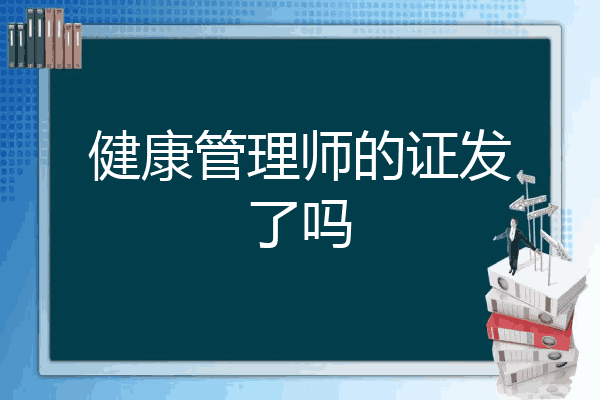 健康管理师的证发了吗